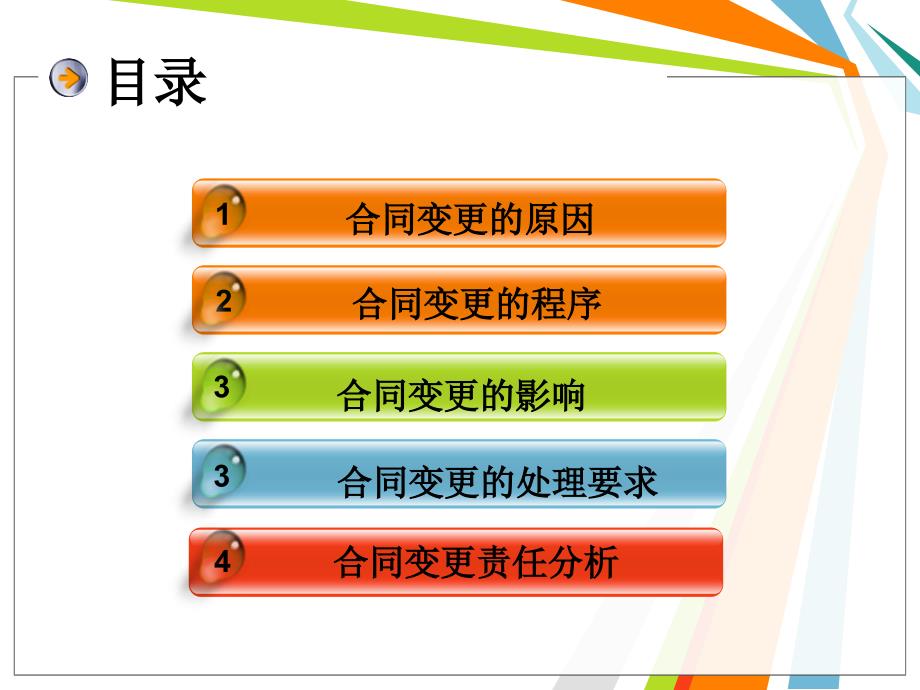 目录

1 合同变更的原因

2 合同变更的程序

3 合同变更的影响

3 合同变更的处理要求

4 合同变更责任分析